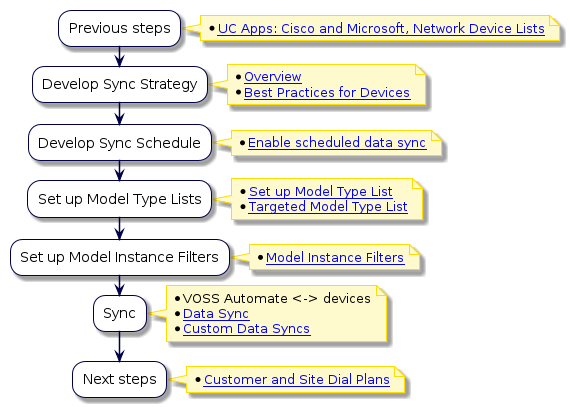 Previous steps

• UC Apps: Cisco and Microsoft, Network Device Lists

Develop Sync Strategy

• Overview
• Best Practices for Devices

Develop Sync Schedule

• Enable scheduled data sync

Set up Model Type Lists

• Set up Model Type List
• Targeted Model Type List

Set up Model Instance Filters

• Model Instance Filters

Sync

• VOSS Automate <-> devices
• Data Sync
• Custom Data Syncs

Next steps

• Customer and Site Dial Plans